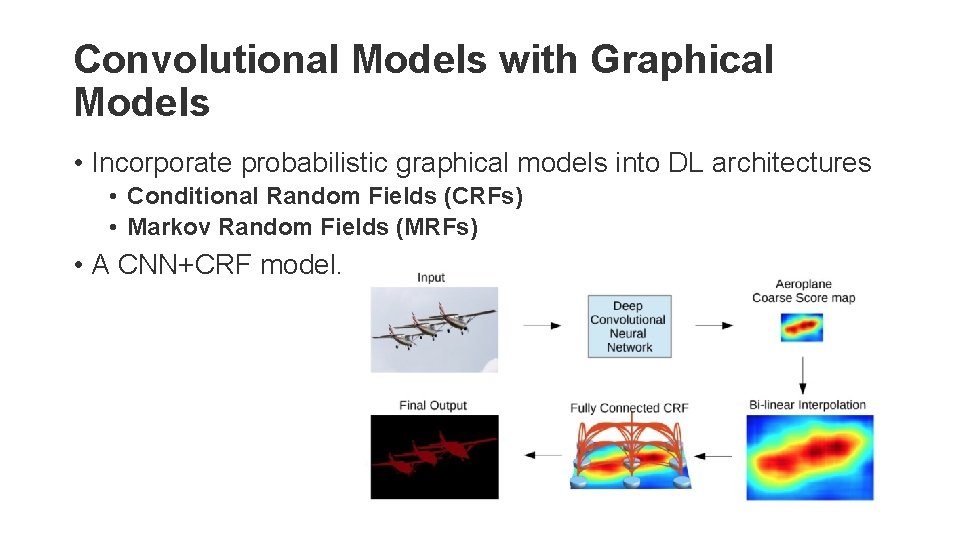 Convolutional Models with Graphical Models

• Incorporate probabilistic graphical models into DL architectures
 • Conditional Random Fields (CRFs)
 • Markov Random Fields (MRFs)
• A CNN+CRF model.

Input

Deep Convolutional Neural Network

Aeroplane Coarse Score map

Bi-linear Interpolation

Fully Connected CRF

Final Output